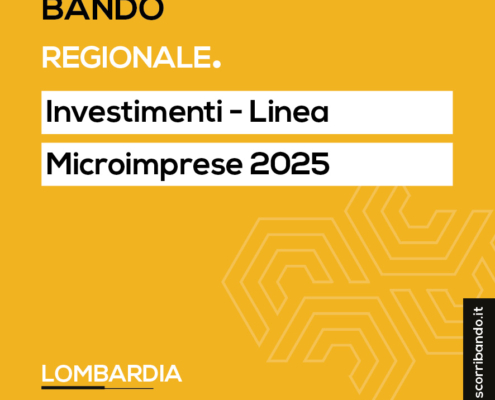 BANDO

REGIONALE.

Investimenti - Linea

Microimprese 2025

LOMBARDIA

scorribando.it